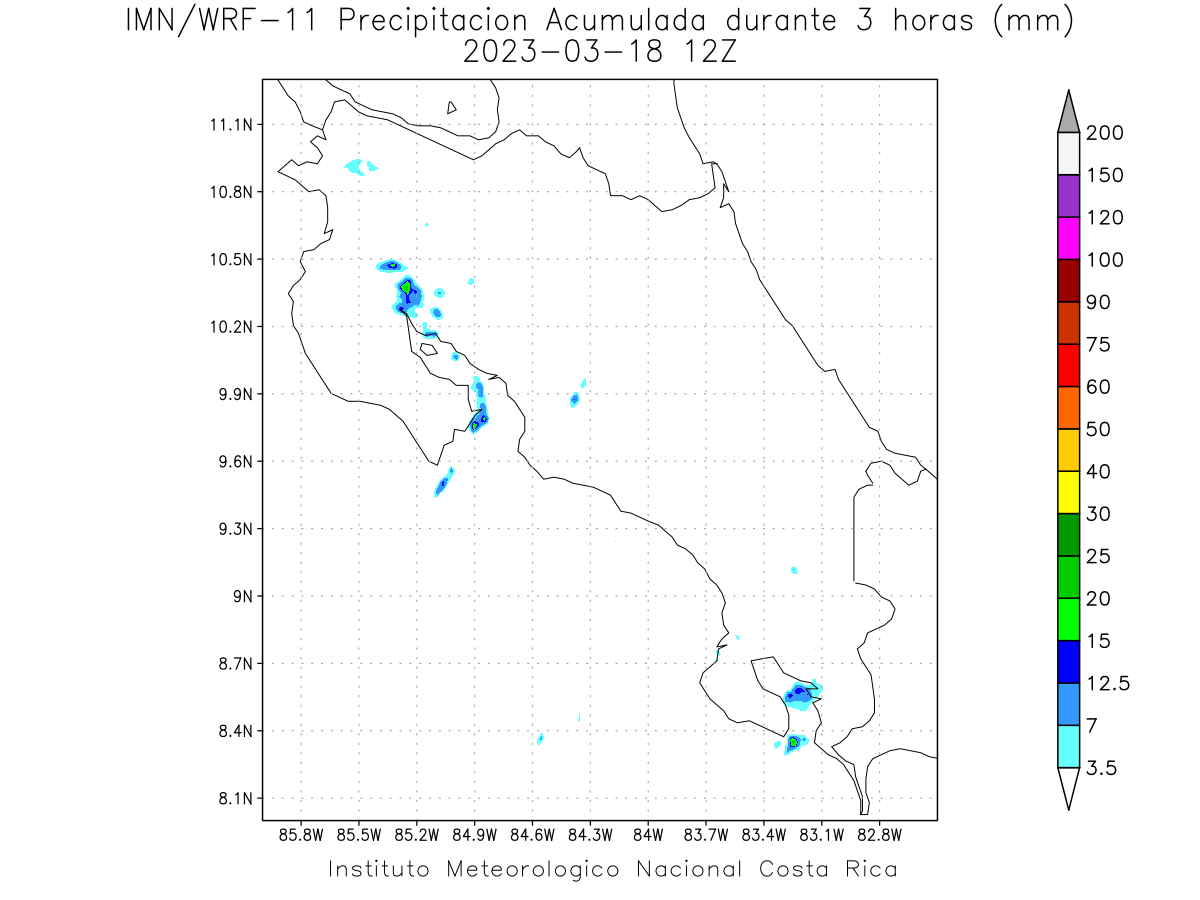 IMN/WRF-11 Precipitacion Acumulada durante 3 horas (mm)
2023-03-18 12Z

11.1N
10.8N
10.5N
10.2N
9.9N
9.6N
9.3N
9N
8.7N
8.4N
8.1N

85.8W 85.5W 85.2W 84.9W 84.6W 84.3W 84W 83.7W 83.4W 83.1W 82.8W

200
150
120
100
90
75
60
50
40
30
25
20
15
12.5
7
3.5

Instituto Meteorologico Nacional Costa Rica